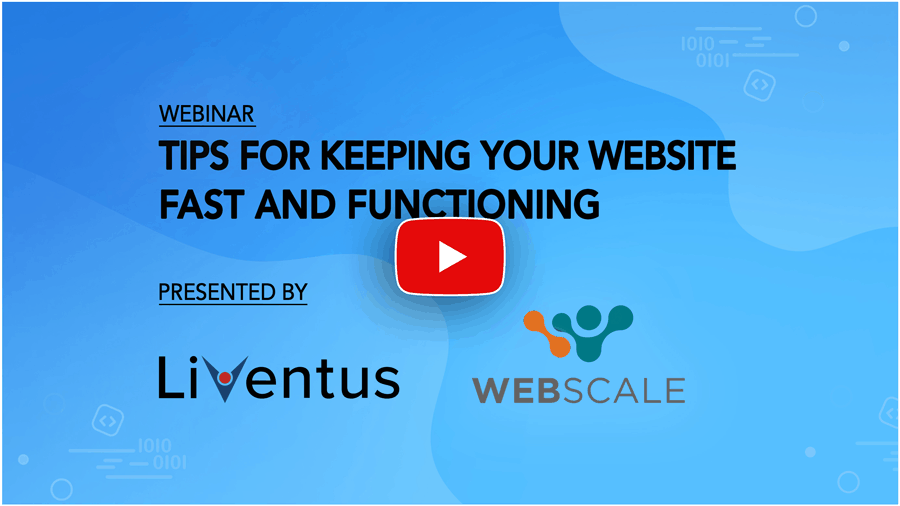 1010
0101

WEBINAR

TIPS FOR KEEPING YOUR WEBSITE FAST AND FUNCTIONING

PRESENTED BY

LiVentus

WEBSCALE

1010
0101